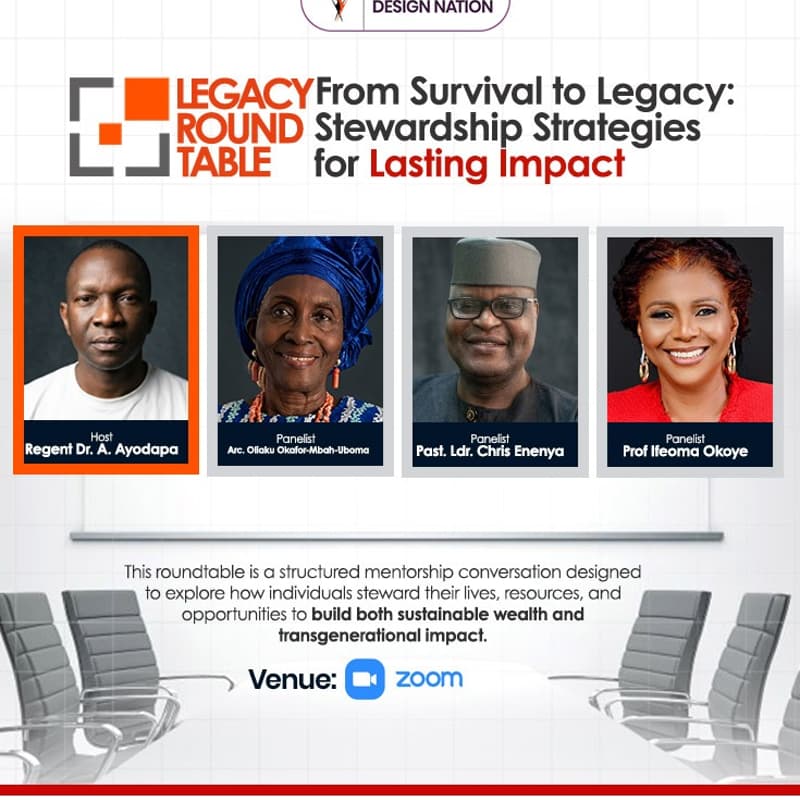 DESIGN NATION

LEGACY ROUND TABLE

From Survival to Legacy: Stewardship Strategies for Lasting Impact

Host
Regent Dr. A. Ayodapa

Panelist
Arc. Ollaku Okafor-Mbah-Uboma

Panelist
Past. Ldr. Chris Enenya

Panelist
Prof Ifeoma Okoye

This roundtable is a structured mentorship conversation designed to explore how individuals steward their lives, resources, and opportunities to build both sustainable wealth and transgenerational impact.

Venue: zoom